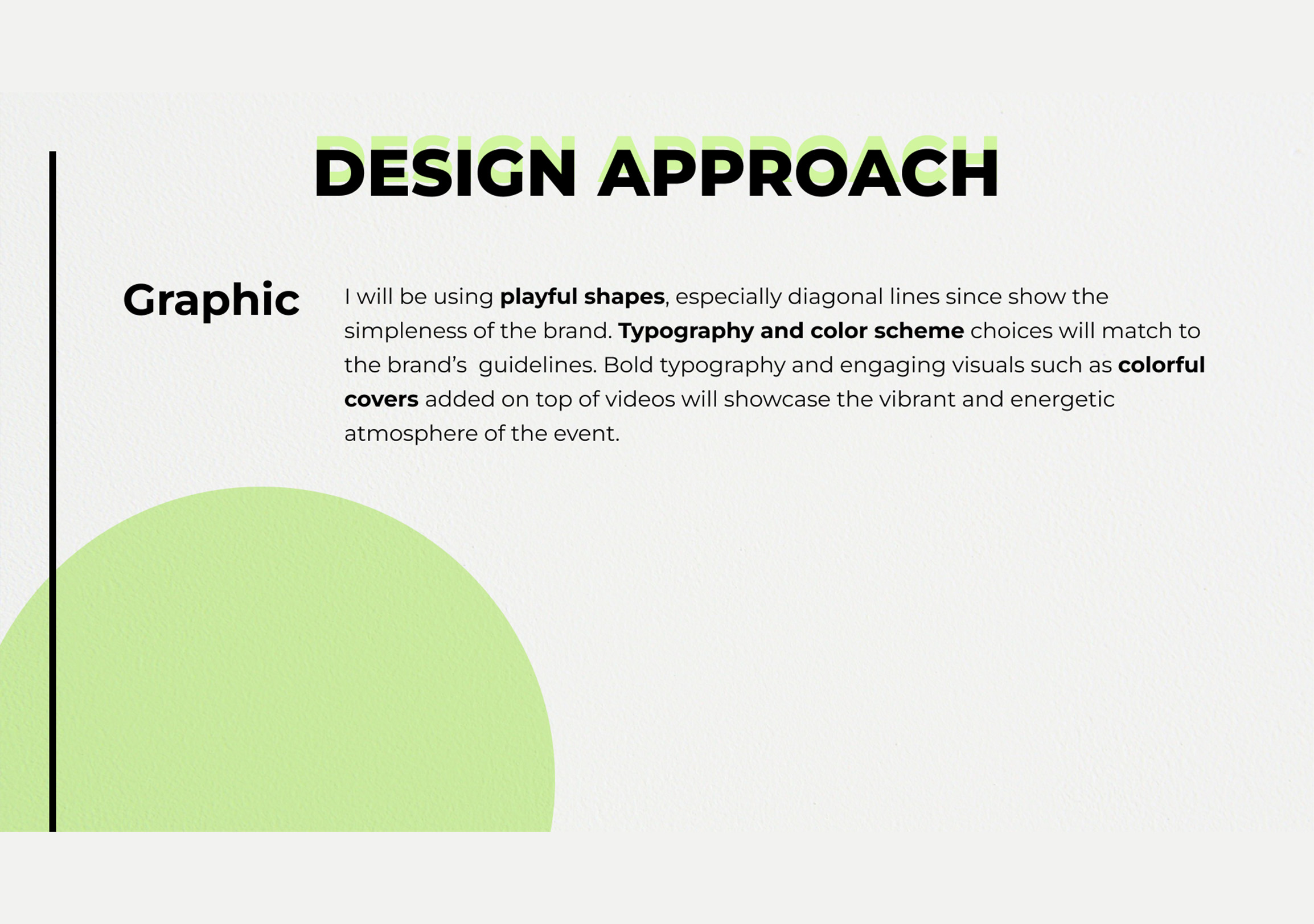 DESIGN APPROACH

Graphic

I will be using playful shapes, especially diagonal lines since show the simpleness of the brand. Typography and color scheme choices will match to the brand's guidelines. Bold typography and engaging visuals such as colorful covers added on top of videos will showcase the vibrant and energetic atmosphere of the event.